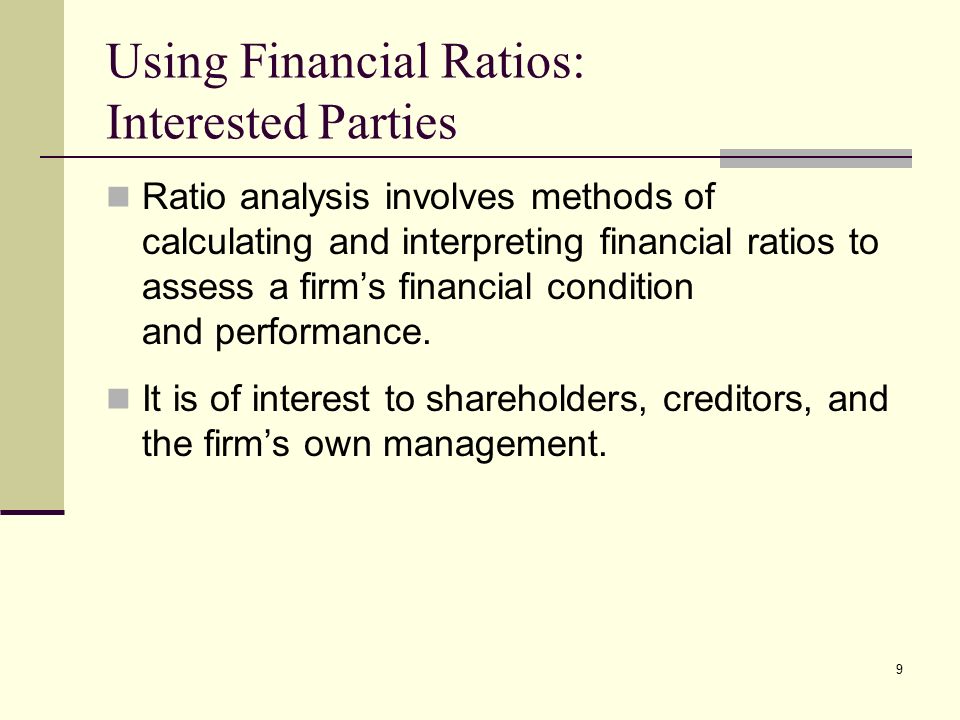 Using Financial Ratios: Interested Parties

Ratio analysis involves methods of calculating and interpreting financial ratios to assess a firm’s financial condition and performance.

It is of interest to shareholders, creditors, and the firm’s own management.

9